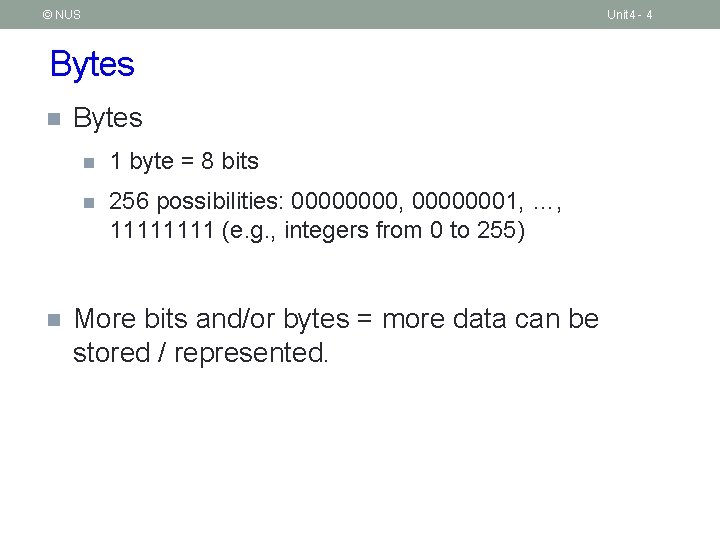 © NUS

Unit4 - 4

Bytes

Bytes

1 byte = 8 bits

256 possibilities: 00000000, 00000001, …, 11111111 (e.g., integers from 0 to 255)

More bits and/or bytes = more data can be stored / represented.